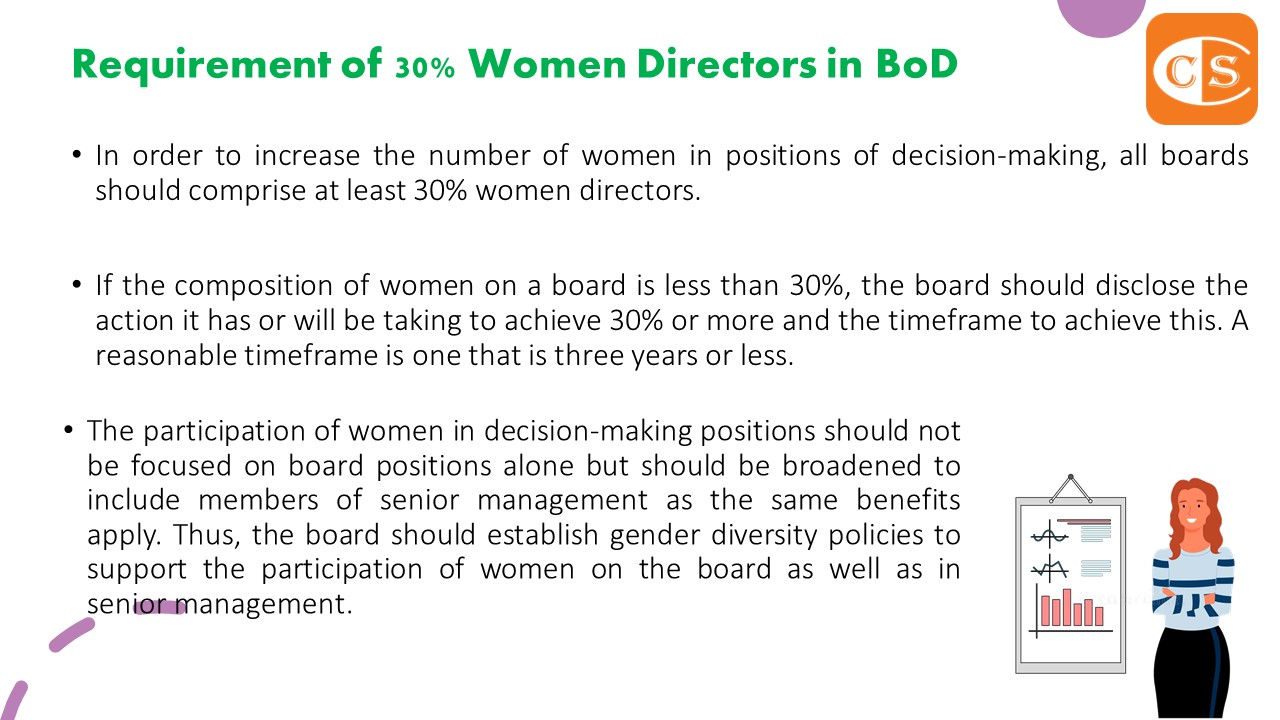 Requirement of 30% Women Directors in BoD

CS

• In order to increase the number of women in positions of decision-making, all boards should comprise at least 30% women directors.

• If the composition of women on a board is less than 30%, the board should disclose the action it has or will be taking to achieve 30% or more and the timeframe to achieve this. A reasonable timeframe is one that is three years or less.

• The participation of women in decision-making positions should not be focused on board positions alone but should be broadened to include members of senior management as the same benefits apply. Thus, the board should establish gender diversity policies to support the participation of women on the board as well as in senior management.